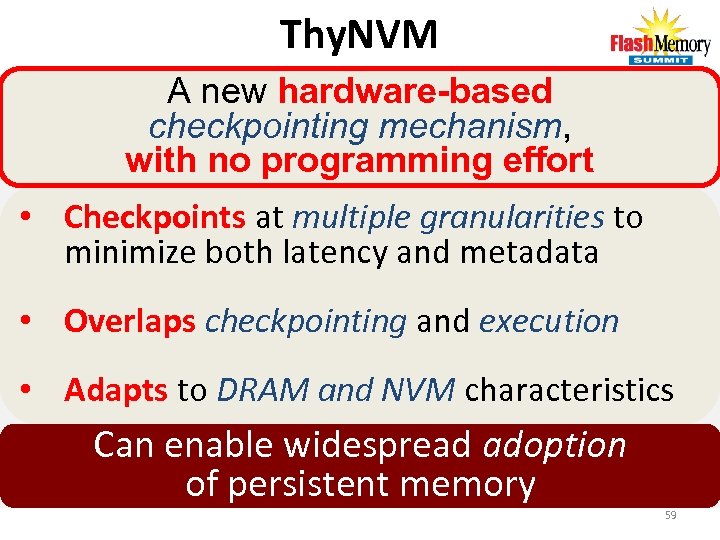 ThyNVM

Flash Memory SUMMIT

A new hardware-based checkpointing mechanism, with no programming effort

• Checkpoints at multiple granularities to minimize both latency and metadata

• Overlaps checkpointing and execution

• Adapts to DRAM and NVM characteristics

Can enable widespread adoption of persistent memory

59